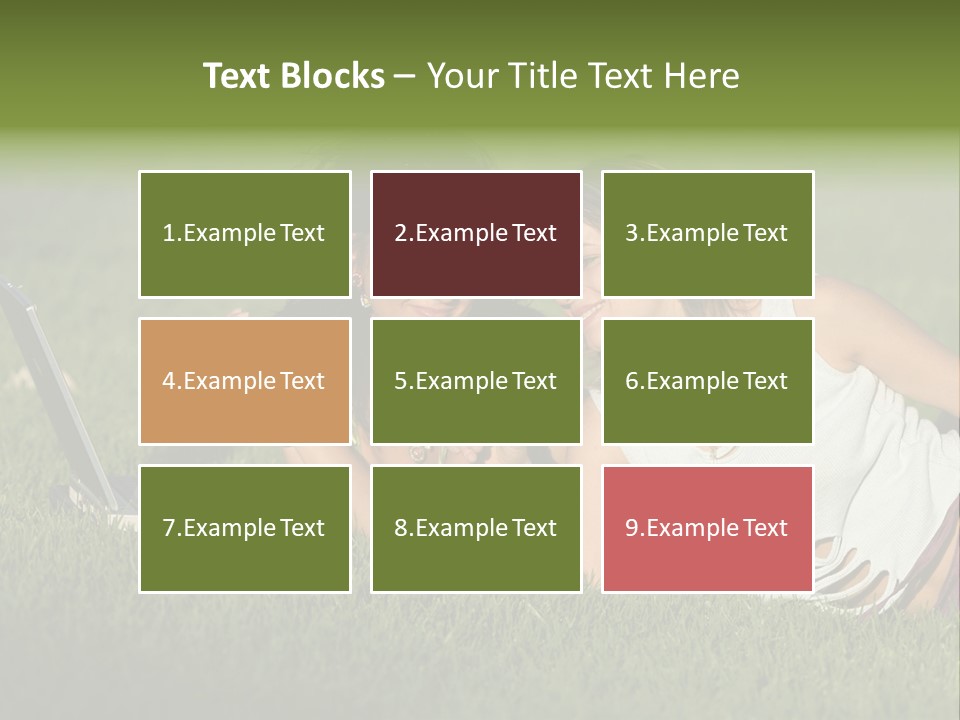 Text Blocks – Your Title Text Here

1.Example Text

2.Example Text

3.Example Text

4.Example Text

5.Example Text

6.Example Text

7.Example Text

8.Example Text

9.Example Text